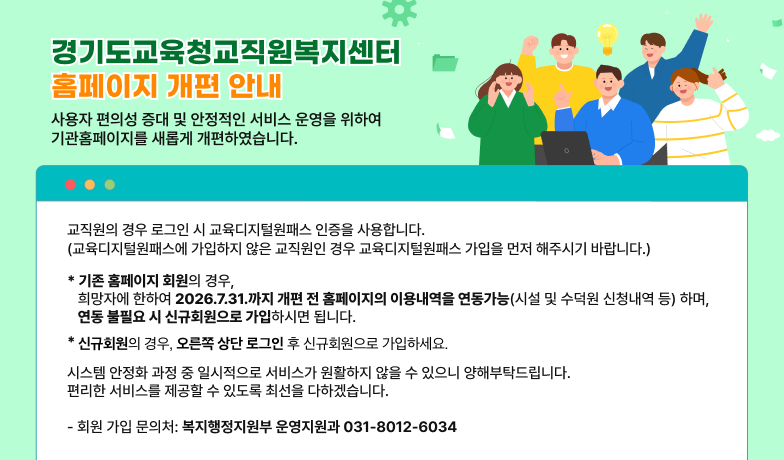 경기도교육청교직원복지센터
홈페이지 개편 안내

사용자 편의성 증대 및 안정적인 서비스 운영을 위하여
기관홈페이지를 새롭게 개편하였습니다.

교직원의 경우 로그인 시 교육디지털원패스 인증을 사용합니다.
(교육디지털원패스에 가입하지 않은 교직원인 경우 교육디지털원패스 가입을 먼저 해주시기 바랍니다.)

* 기존 홈페이지 회원의 경우,
희망자에 한하여 2026.7.31.까지 개편 전 홈페이지의 이용내역을 연동가능(시설 및 수덕원 신청내역 등) 하며,
연동 불필요 시 신규회원으로 가입하시면 됩니다.

* 신규회원의 경우, 오른쪽 상단 로그인 후 신규회원으로 가입하세요.

시스템 안정화 과정 중 일시적으로 서비스가 원활하지 않을 수 있으니 양해부탁드립니다.
편리한 서비스를 제공할 수 있도록 최선을 다하겠습니다.

- 회원 가입 문의처: 복지행정지원부 운영지원과 031-8012-6034